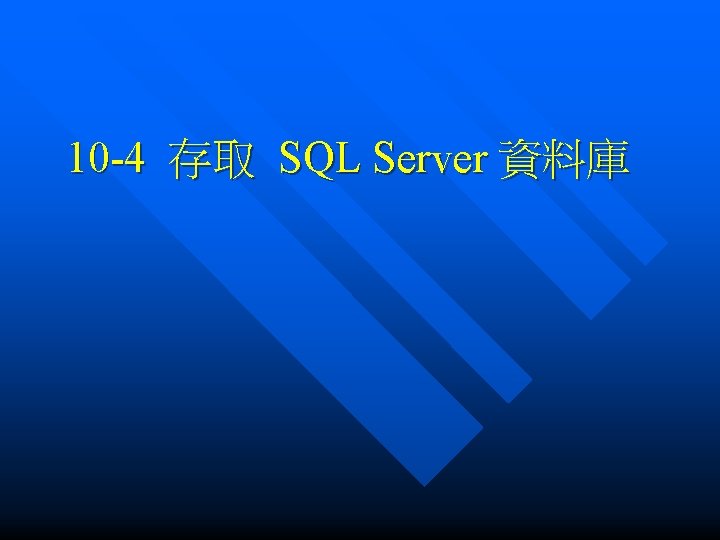 10-4 存取 SQL Server 資料庫